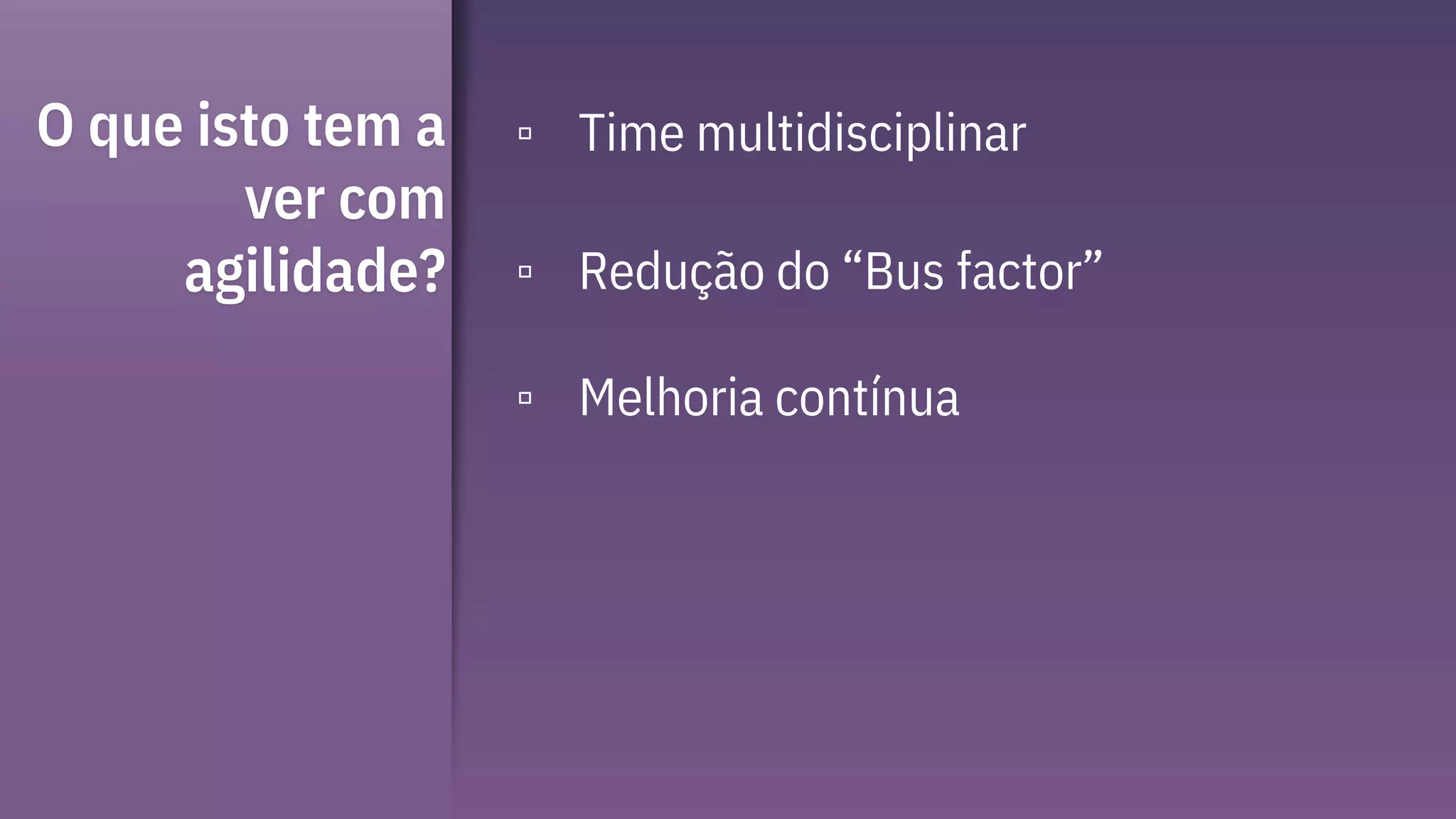 O que isto tem a ver com agilidade?

▫ Time multidisciplinar

▫ Redução do “Bus factor”

▫ Melhoria contínua